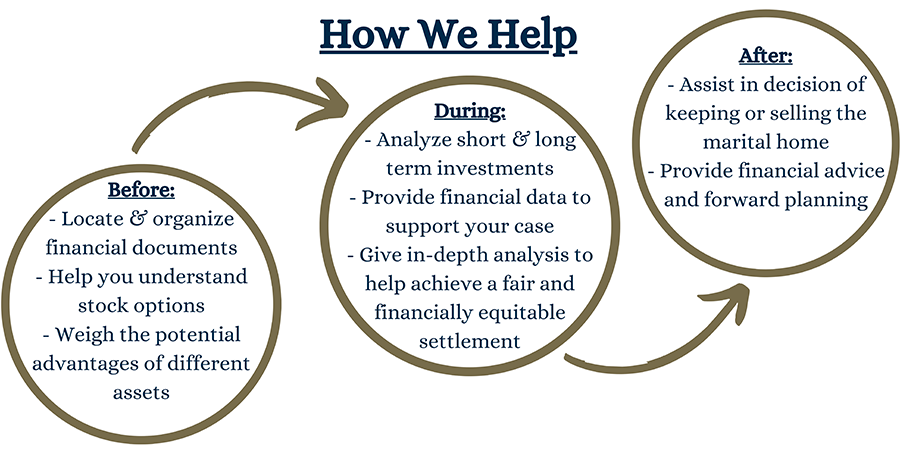 How We Help

Before:
- Locate & organize financial documents
- Help you understand stock options
- Weigh the potential advantages of different assets

During:
- Analyze short & long term investments
- Provide financial data to support your case
- Give in-depth analysis to help achieve a fair and financially equitable settlement

After:
- Assist in decision of keeping or selling the marital home
- Provide financial advice and forward planning